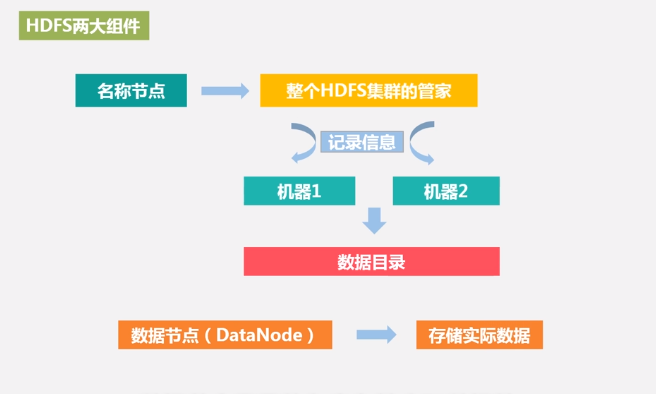 HDFS两大组件

名称节点

整个HDFS集群的管家

记录信息

机器1

机器2

数据目录

数据节点（DataNode）

存储实际数据